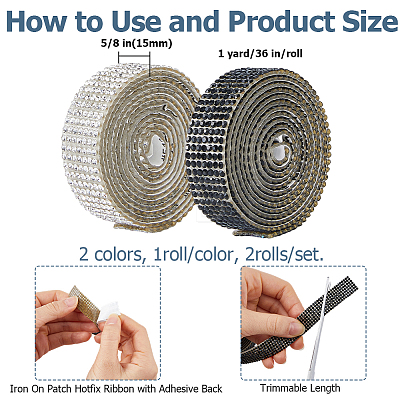 How to Use and Product Size

5/8 in(15mm)

1 yard/36 in/roll

2 colors, 1roll/color, 2rolls/set.

Iron On Patch Hotfix Ribbon with Adhesive Back

Trimmable Length